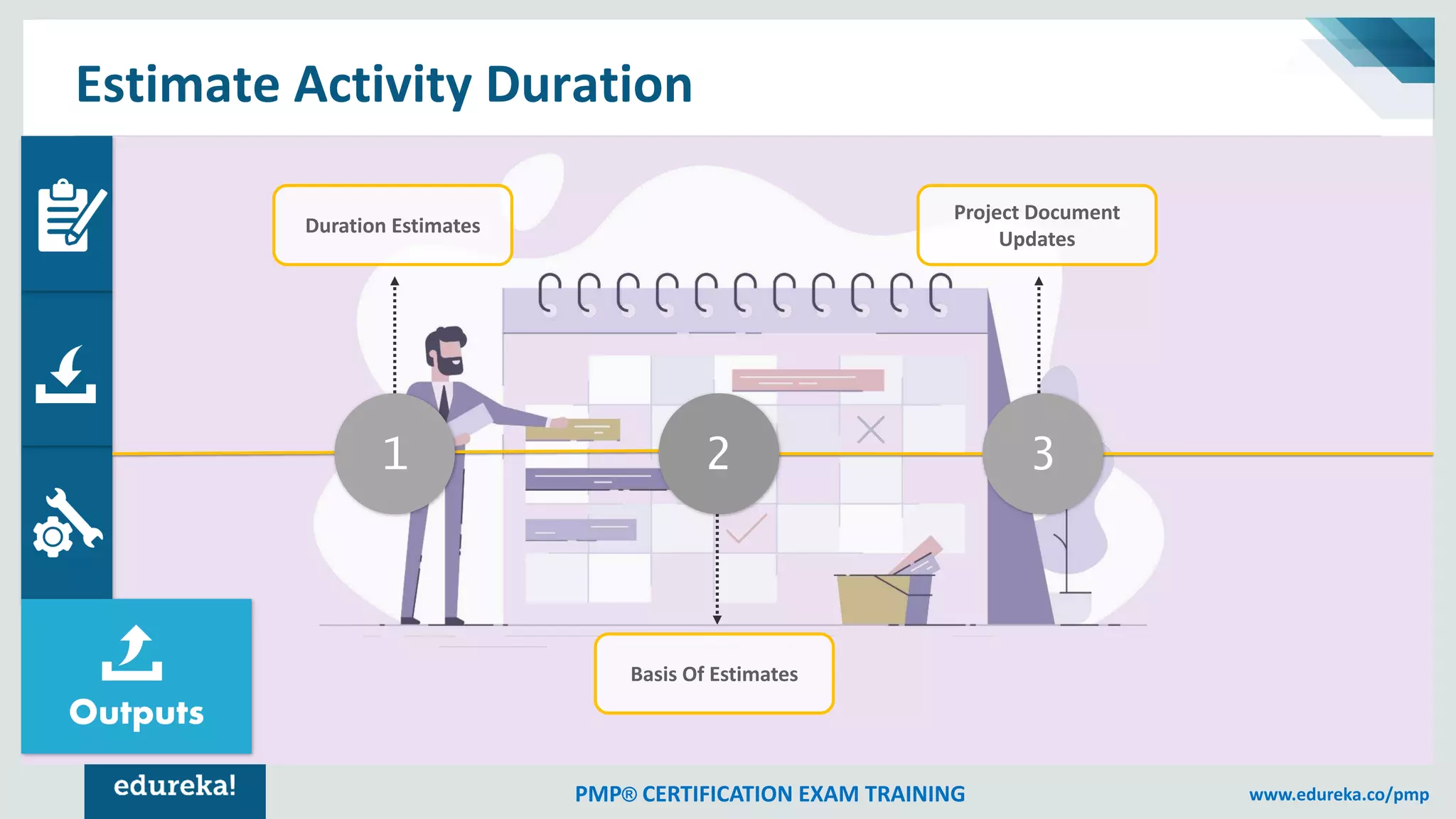 Estimate Activity Duration

Duration Estimates

Project Document Updates

1

2

3

Basis Of Estimates

Outputs

edureka!

PMP® CERTIFICATION EXAM TRAINING

www.edureka.co/pmp